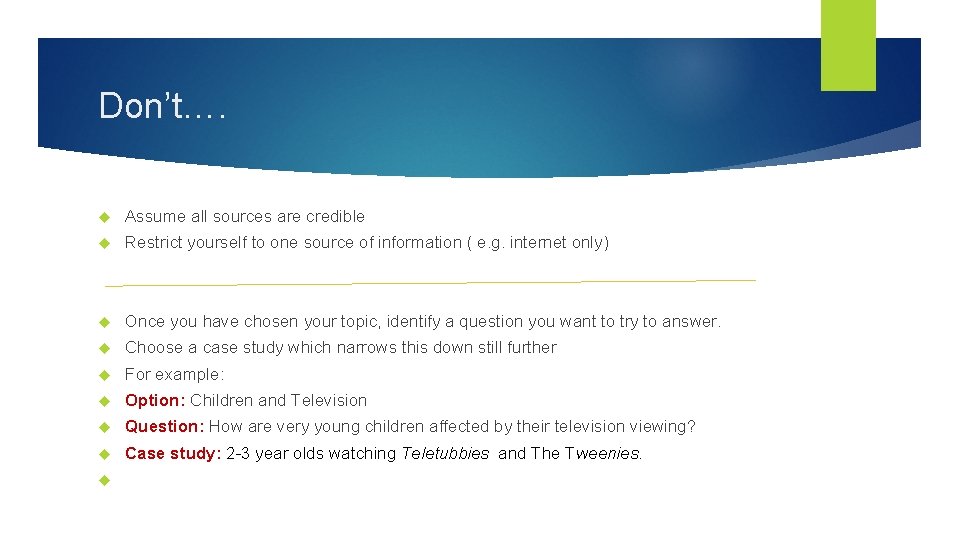 Don't….

Assume all sources are credible

Restrict yourself to one source of information ( e.g. internet only)

Once you have chosen your topic, identify a question you want to try to answer.

Choose a case study which narrows this down still further

For example:

Option: Children and Television

Question: How are very young children affected by their television viewing?

Case study: 2-3 year olds watching Teletubbies and The Tweenies.